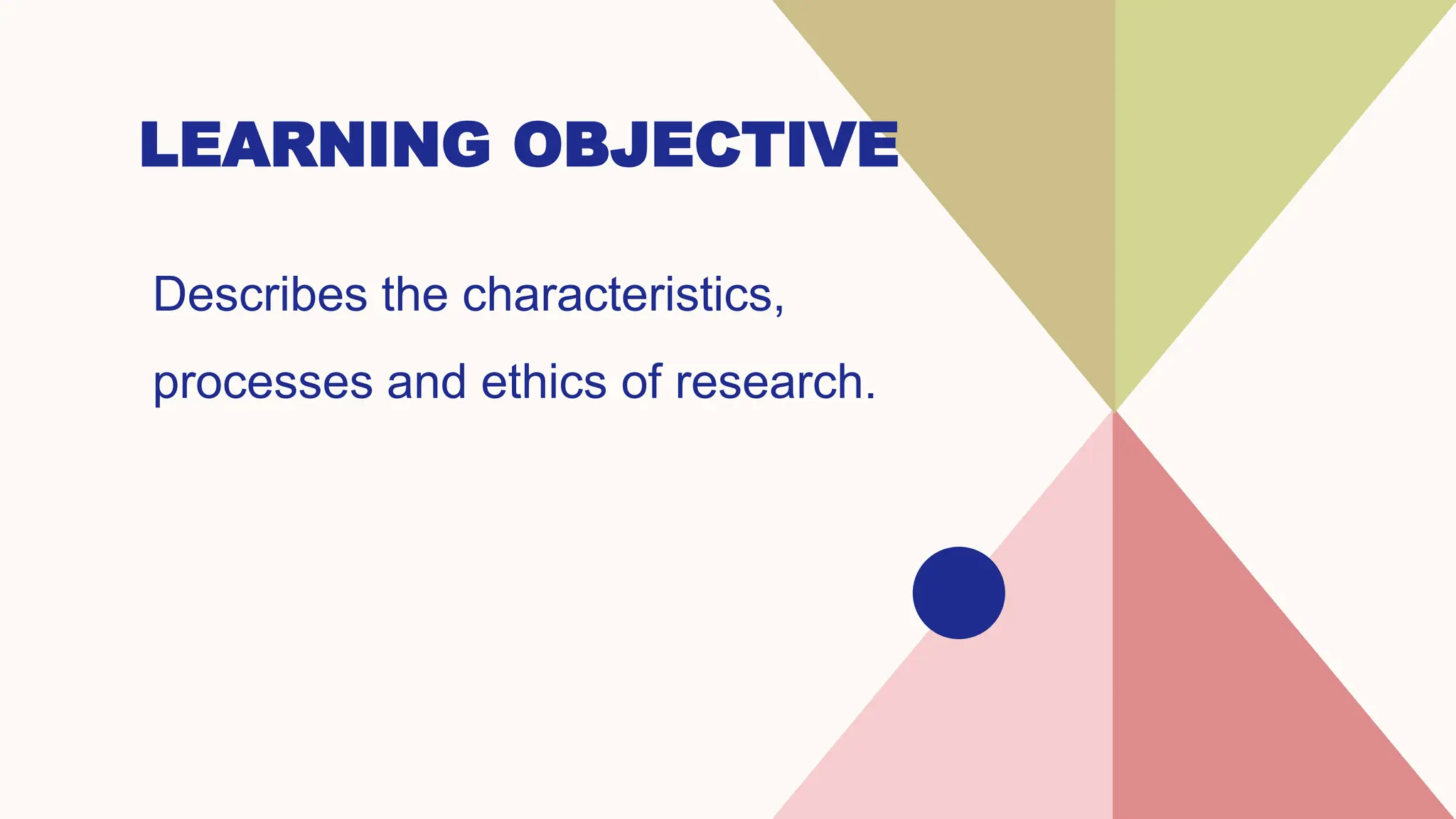 LEARNING OBJECTIVE

Describes the characteristics, processes and ethics of research.